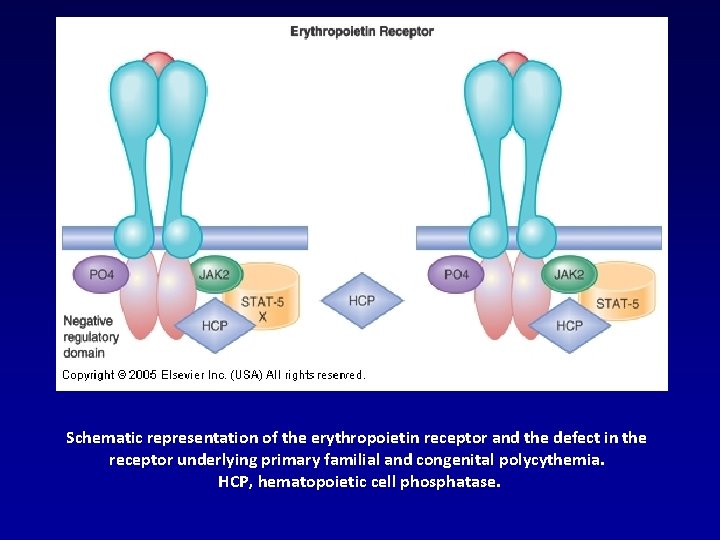 Erythropoietin Receptor

PO4

JAK2

STAT-5
X

HCP

Negative regulatory domain

HCP

PO4

JAK2

STAT-5

HCP

Copyright © 2005 Elsevier Inc. (USA) All rights reserved.

Schematic representation of the erythropoietin receptor and the defect in the receptor underlying primary familial and congenital polycythemia.
HCP, hematopoietic cell phosphatase.